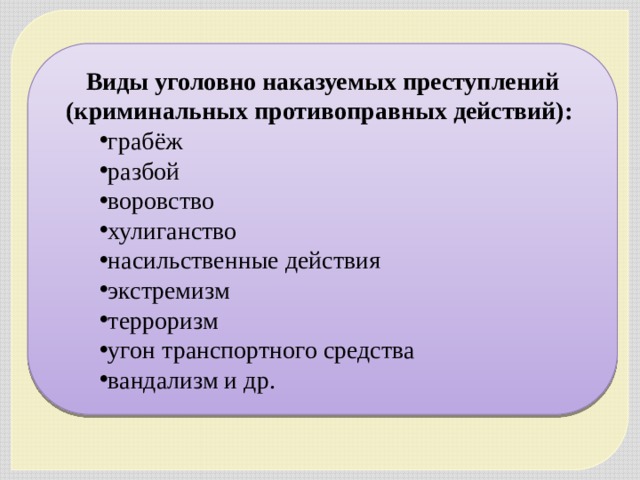 Виды уголовно наказуемых преступлений (криминальных противоправных действий):

•грабёж
•разбой
•воровство
•хулиганство
•насильственные действия
•экстремизм
•терроризм
•угон транспортного средства
•вандализм и др.